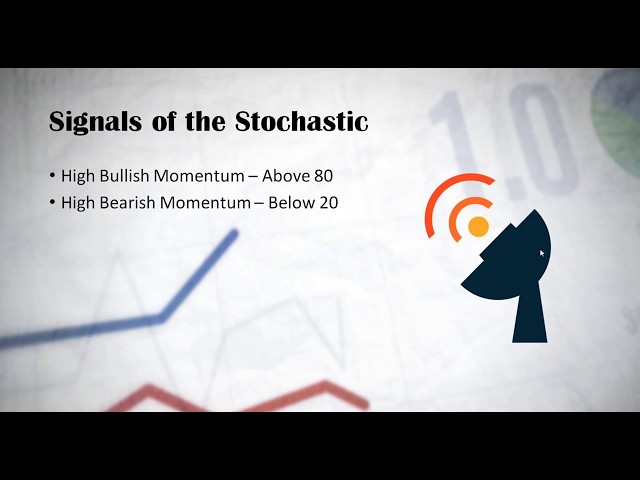 Signals of the Stochastic

• High Bullish Momentum – Above 80
• High Bearish Momentum – Below 20

1.0